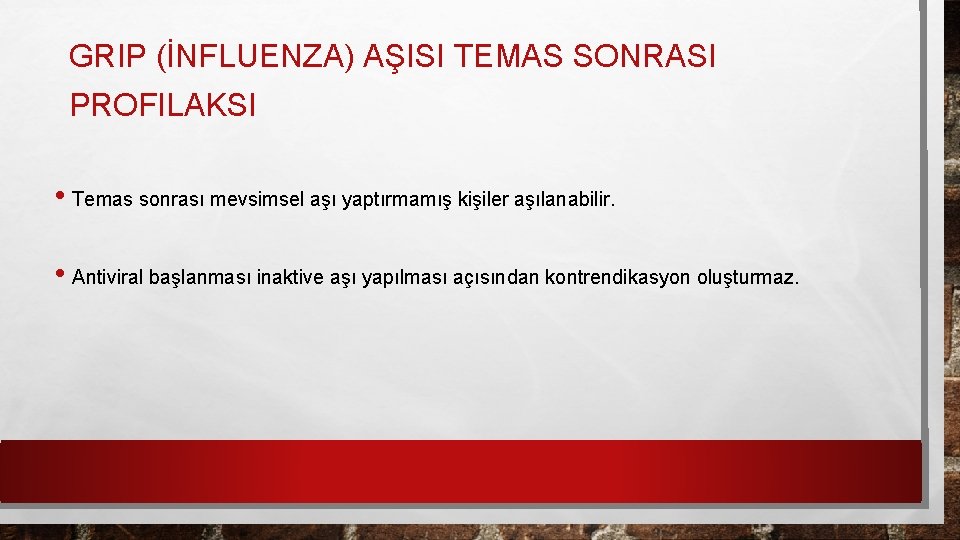 GRIP (İNFLUENZA) AŞISI TEMAS SONRASI PROFILAKSI

• Temas sonrası mevsimsel aşı yaptırmamış kişiler aşılanabilir.

• Antiviral başlanması inaktive aşı yapılması açısından kontrendikasyon oluşturmaz.